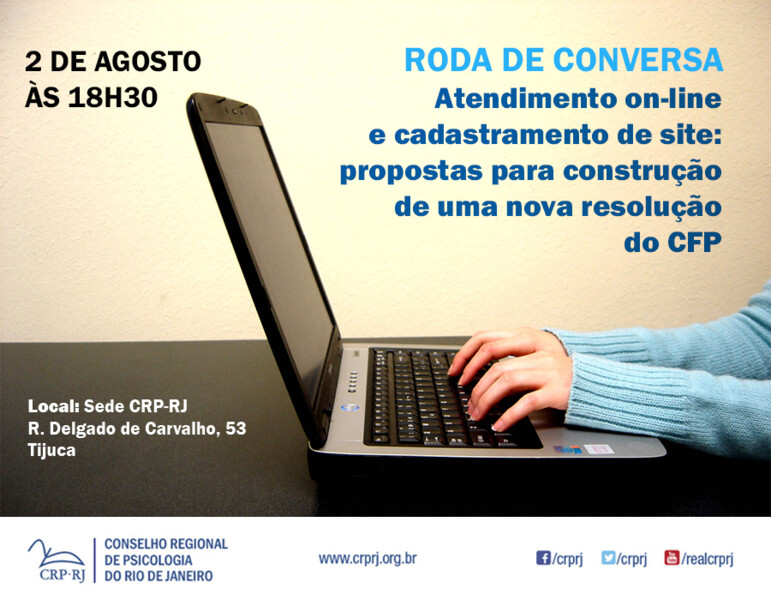 2 DE AGOSTO
ÀS 18H30

RODA DE CONVERSA
Atendimento on-line e cadastramento de site: propostas para construção de uma nova resolução do CFP

Local: Sede CRP-RJ
R. Delgado de Carvalho, 53
Tijuca

CRP·RJ
CONSELHO REGIONAL DE PSICOLOGIA DO RIO DE JANEIRO

www.crprj.org.br

/crprj /crprj /realcrprj